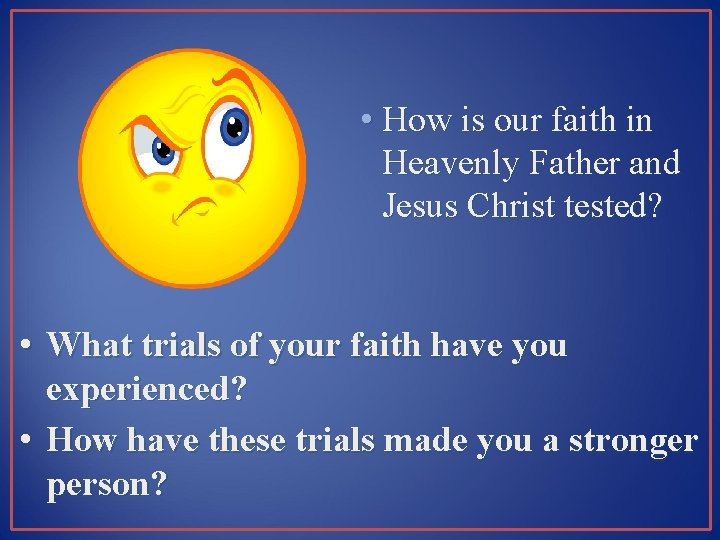 • How is our faith in Heavenly Father and Jesus Christ tested?

• What trials of your faith have you experienced?
• How have these trials made you a stronger person?